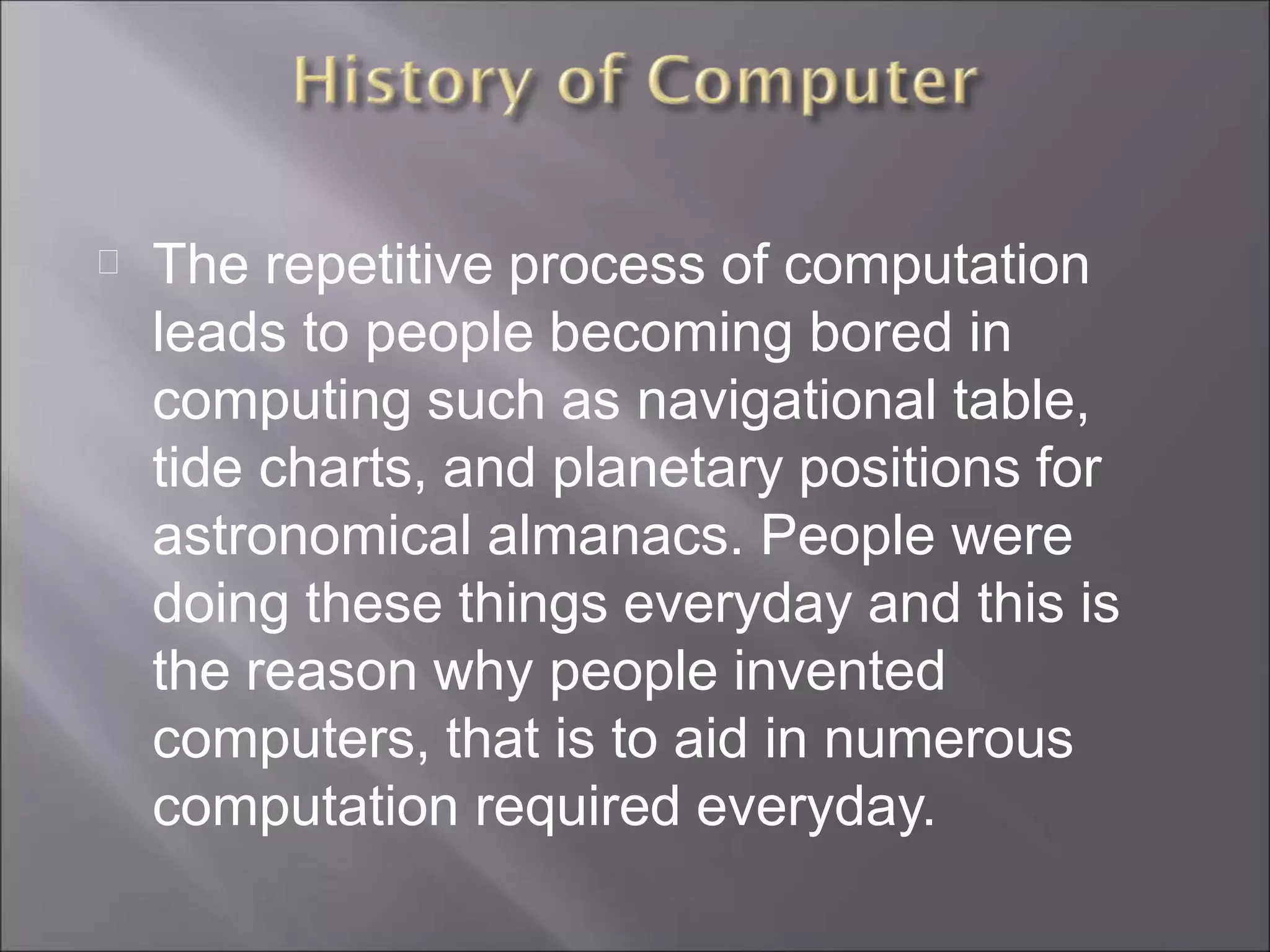 History of Computer

The repetitive process of computation leads to people becoming bored in computing such as navigational table, tide charts, and planetary positions for astronomical almanacs. People were doing these things everyday and this is the reason why people invented computers, that is to aid in numerous computation required everyday.